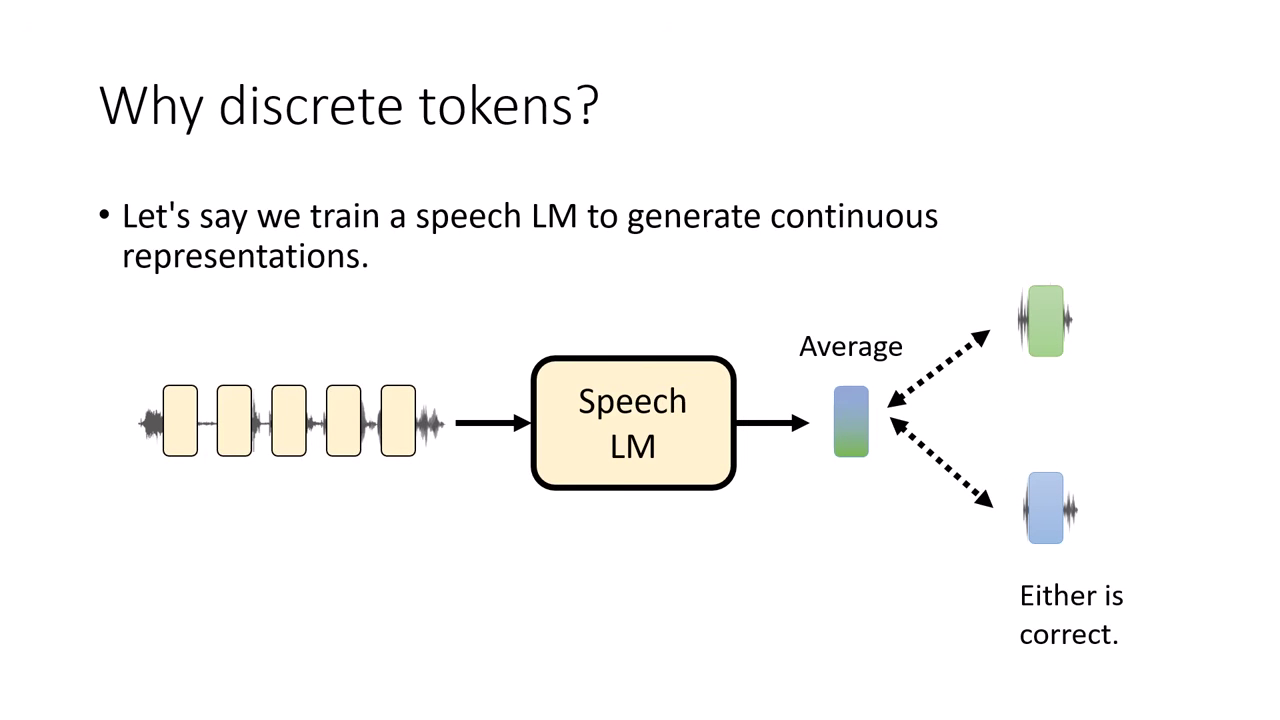 Why discrete tokens?

• Let's say we train a speech LM to generate continuous representations.

Speech LM

Average

Either is correct.